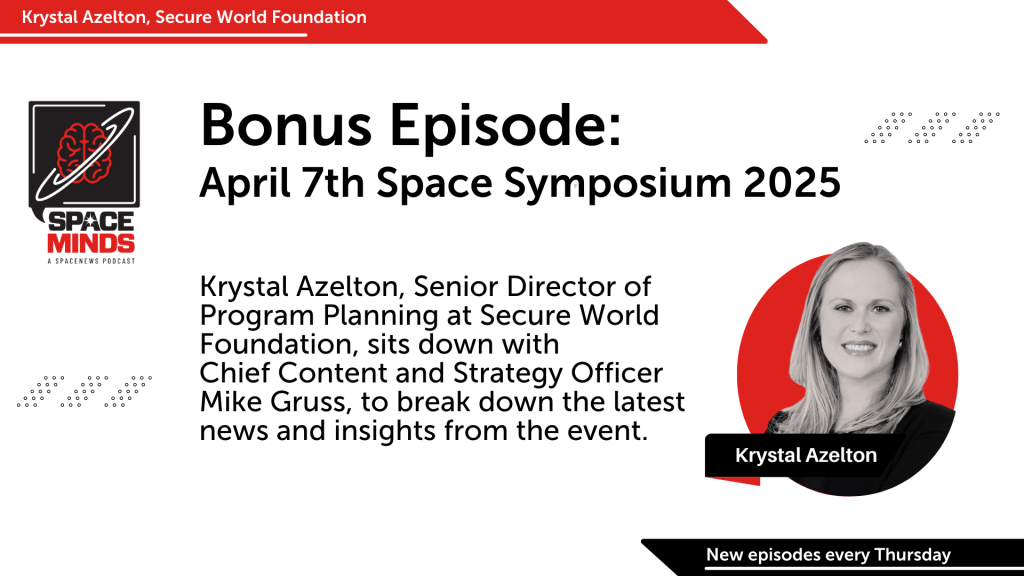 Krystal Azelton, Secure World Foundation

SPACE MINDS
A SPACENEWS PODCAST

Bonus Episode:
April 7th Space Symposium 2025

Krystal Azelton, Senior Director of Program Planning at Secure World Foundation, sits down with Chief Content and Strategy Officer Mike Gruss, to break down the latest news and insights from the event.

Krystal Azelton

New episodes every Thursday